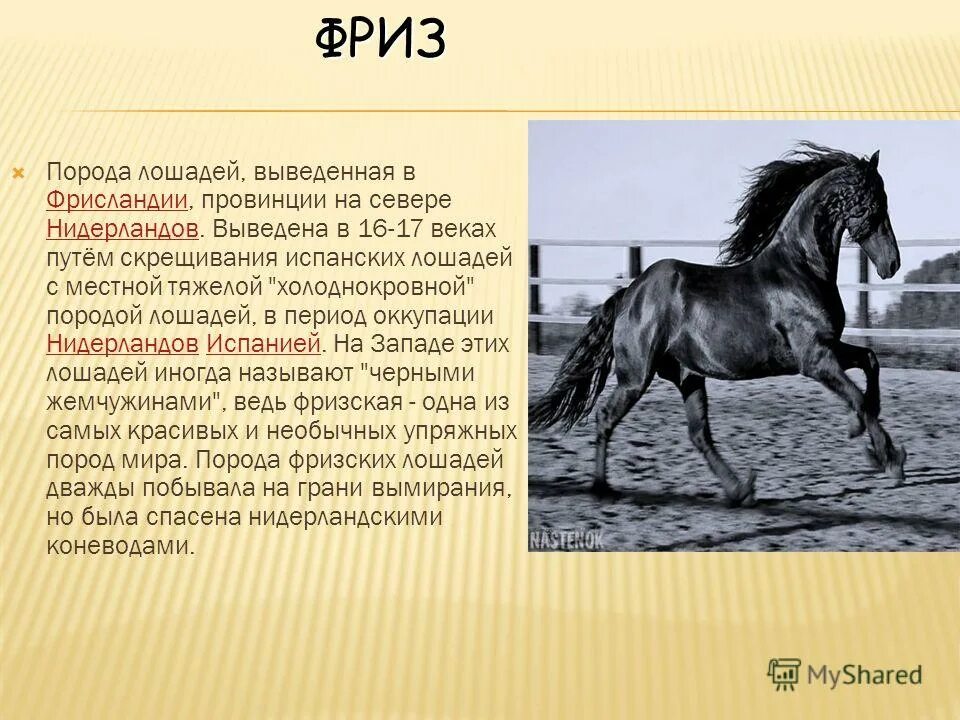 ФРИЗ

Порода лошадей, выведенная в Фрисландии, провинции на севере Нидерландов. Выведена в 16-17 веках путём скрещивания испанских лошадей с местной тяжелой "холоднокровной" породой лошадей, в период оккупации Нидерландов Испанией. На Западе этих лошадей иногда называют "черными жемчужинами", ведь фризская - одна из самых красивых и необычных упряжных пород мира. Порода фризских лошадей дважды побывала на грани вымирания, но была спасена нидерландскими коневодами.

NASTENOK

MyShared